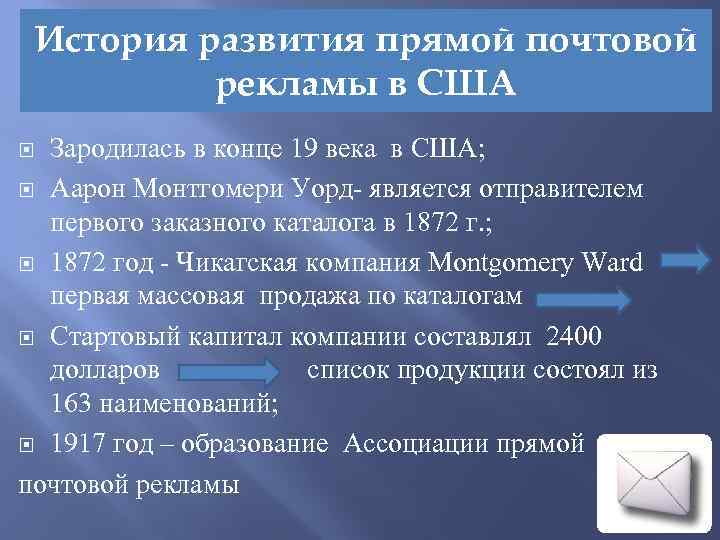 История развития прямой почтовой рекламы в США

Зародилась в конце 19 века в США;

Аарон Монтгомери Уорд- является отправителем первого заказного каталога в 1872 г.;

1872 год - Чикагская компания Montgomery Ward первая массовая продажа по каталогам

Стартовый капитал компании составлял 2400 долларов список продукции состоял из 163 наименований;

1917 год – образование Ассоциации прямой почтовой рекламы